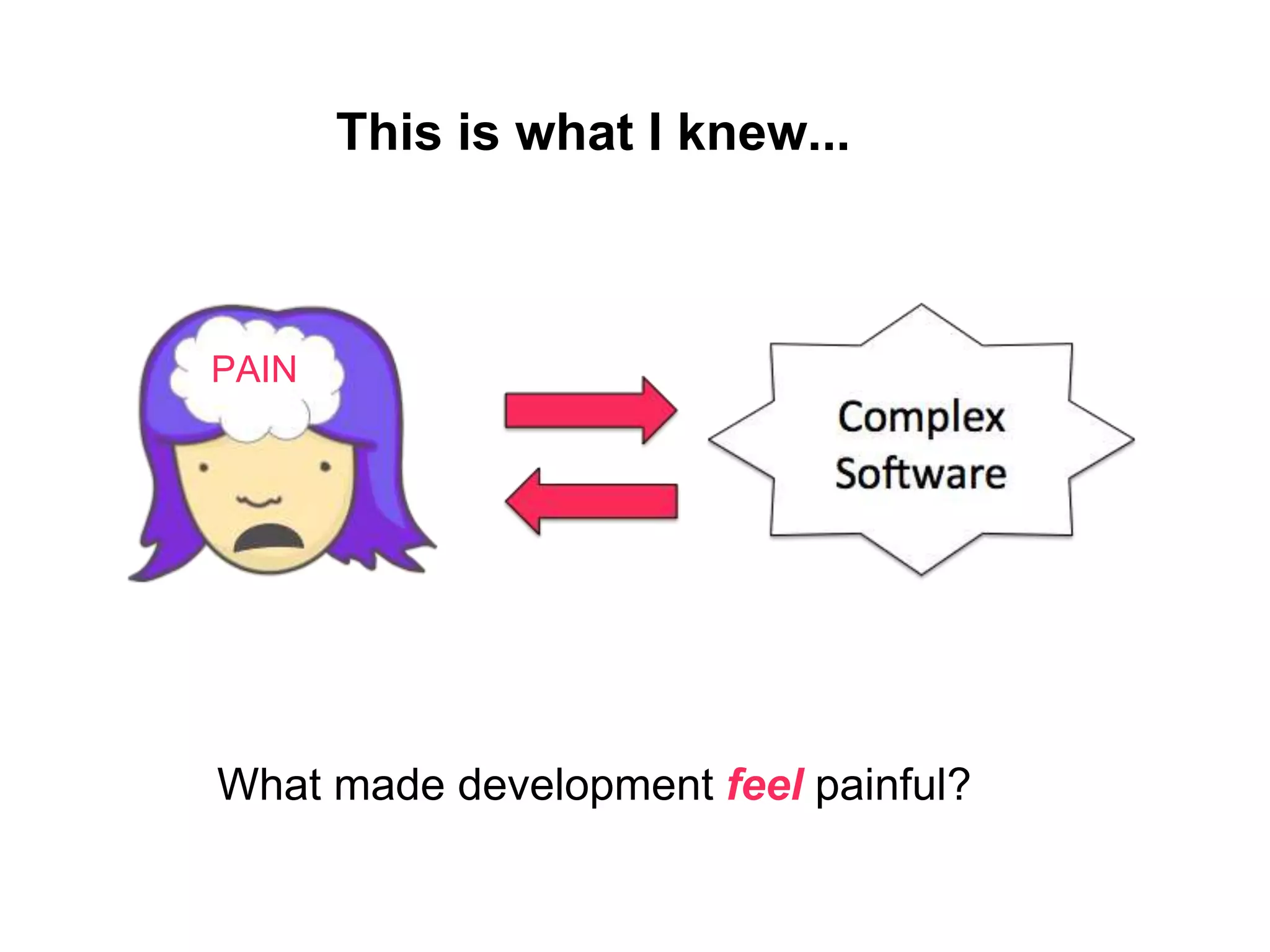 This is what I knew...

PAIN

Complex Software

What made development feel painful?